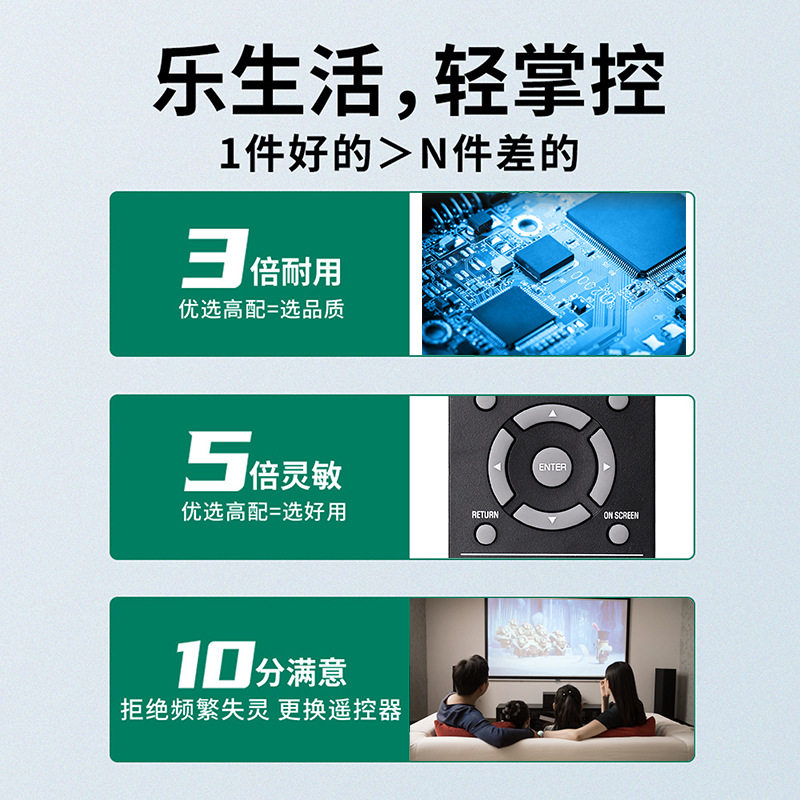 乐生活，轻掌控

1件好的＞N件差的

3倍耐用
优选高配=选品质

5倍灵敏
优选高配=选好用

ENTER
RETURN
ON SCREEN

10分满意
拒绝频繁失灵 更换遥控器